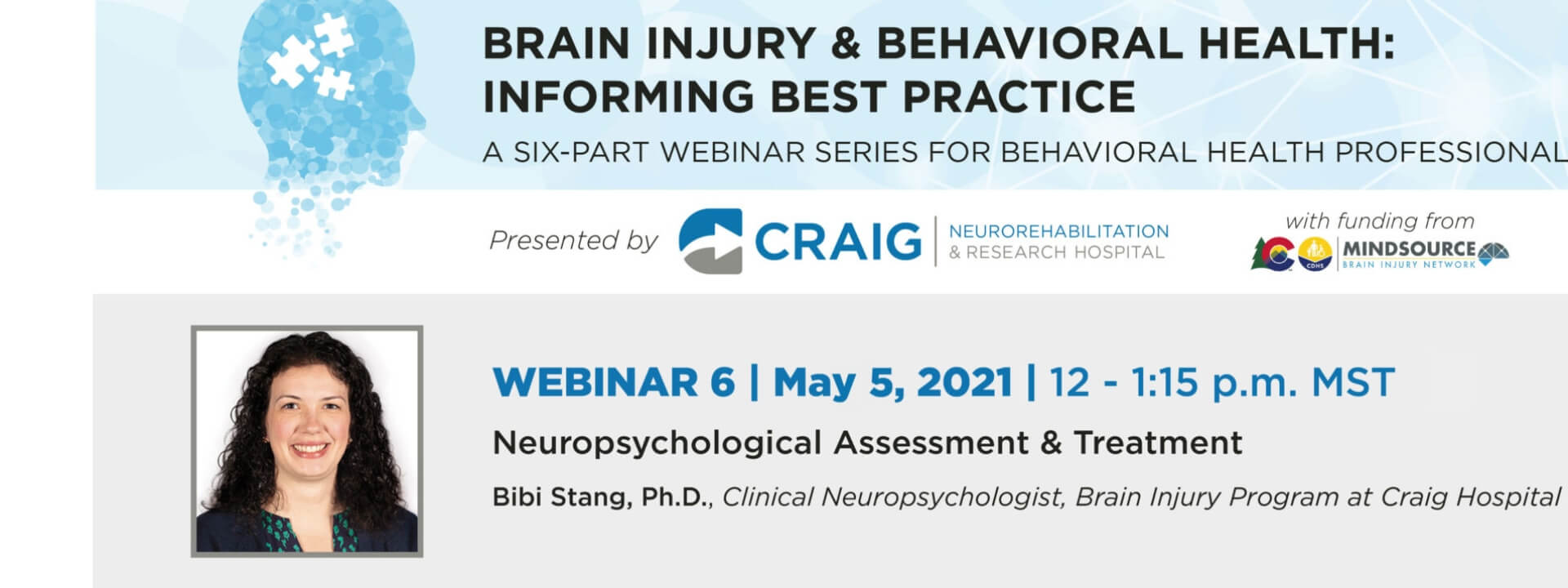 BRAIN INJURY & BEHAVIORAL HEALTH: INFORMING BEST PRACTICE

A SIX-PART WEBINAR SERIES FOR BEHAVIORAL HEALTH PROFESSIONAL

Presented by CRAIG NEUROREHABILITATION & RESEARCH HOSPITAL

with funding from CDHS MINDSOURCE BRAIN INJURY NETWORK

WEBINAR 6 | May 5, 2021 | 12 - 1:15 p.m. MST

Neuropsychological Assessment & Treatment

Bibi Stang, Ph.D., Clinical Neuropsychologist, Brain Injury Program at Craig Hospital